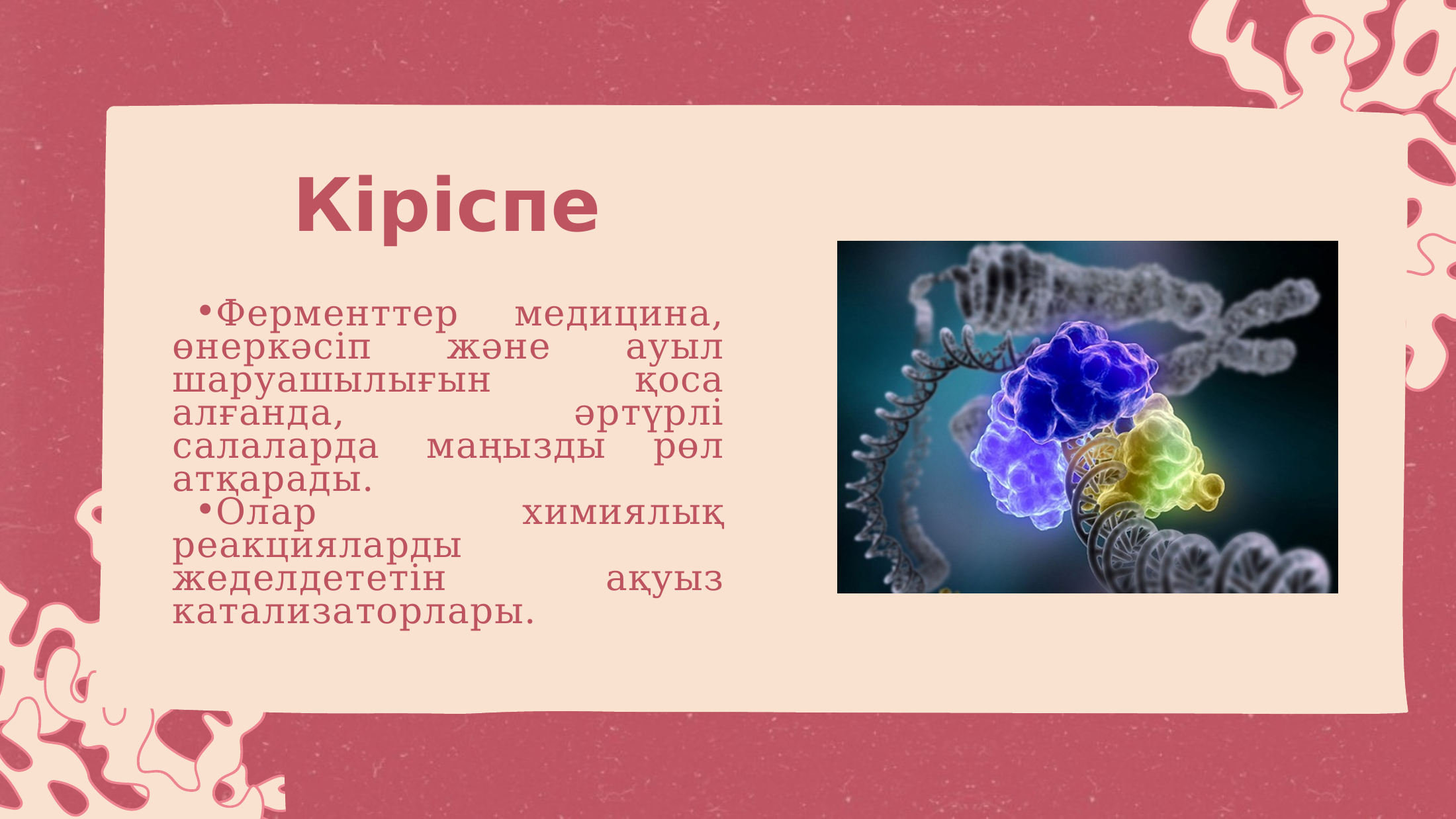 Кіріспе

•Ферменттер медицина, өнеркәсіп және ауыл шаруашылығын қоса алғанда, әртүрлі салаларда маңызды рөл атқарады.

•Олар химиялық реакцияларды жеделдететін ақуыз катализаторлары.